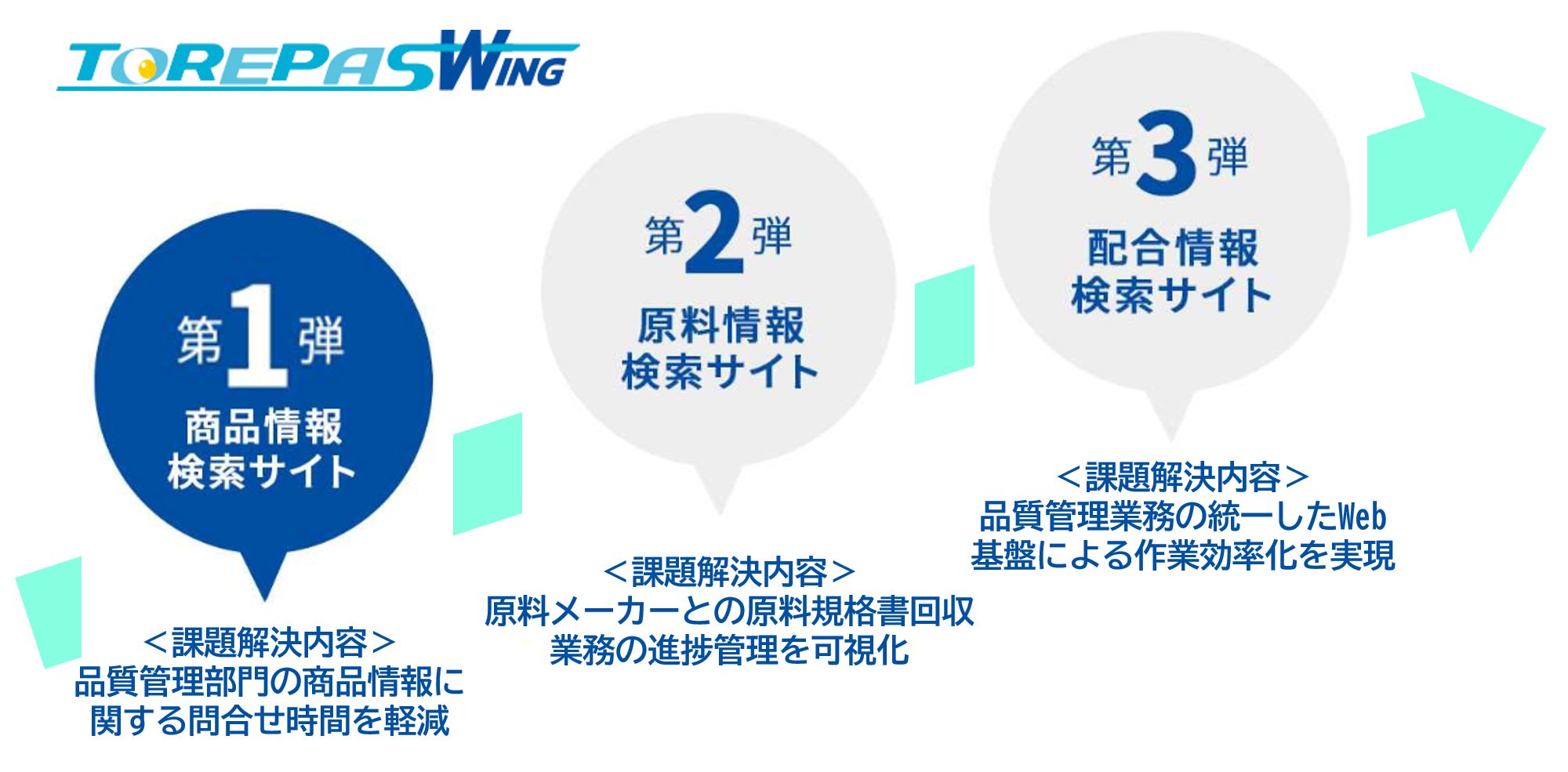 TOREPASWING

第1弾
商品情報
検索サイト

＜課題解決内容＞
品質管理部門の商品情報に関する問合せ時間を軽減

第2弾
原料情報
検索サイト

＜課題解決内容＞
原料メーカーとの原料規格書回収業務の進捗管理を可視化

第3弾
配合情報
検索サイト

＜課題解決内容＞
品質管理業務の統一したWeb基盤による作業効率化を実現